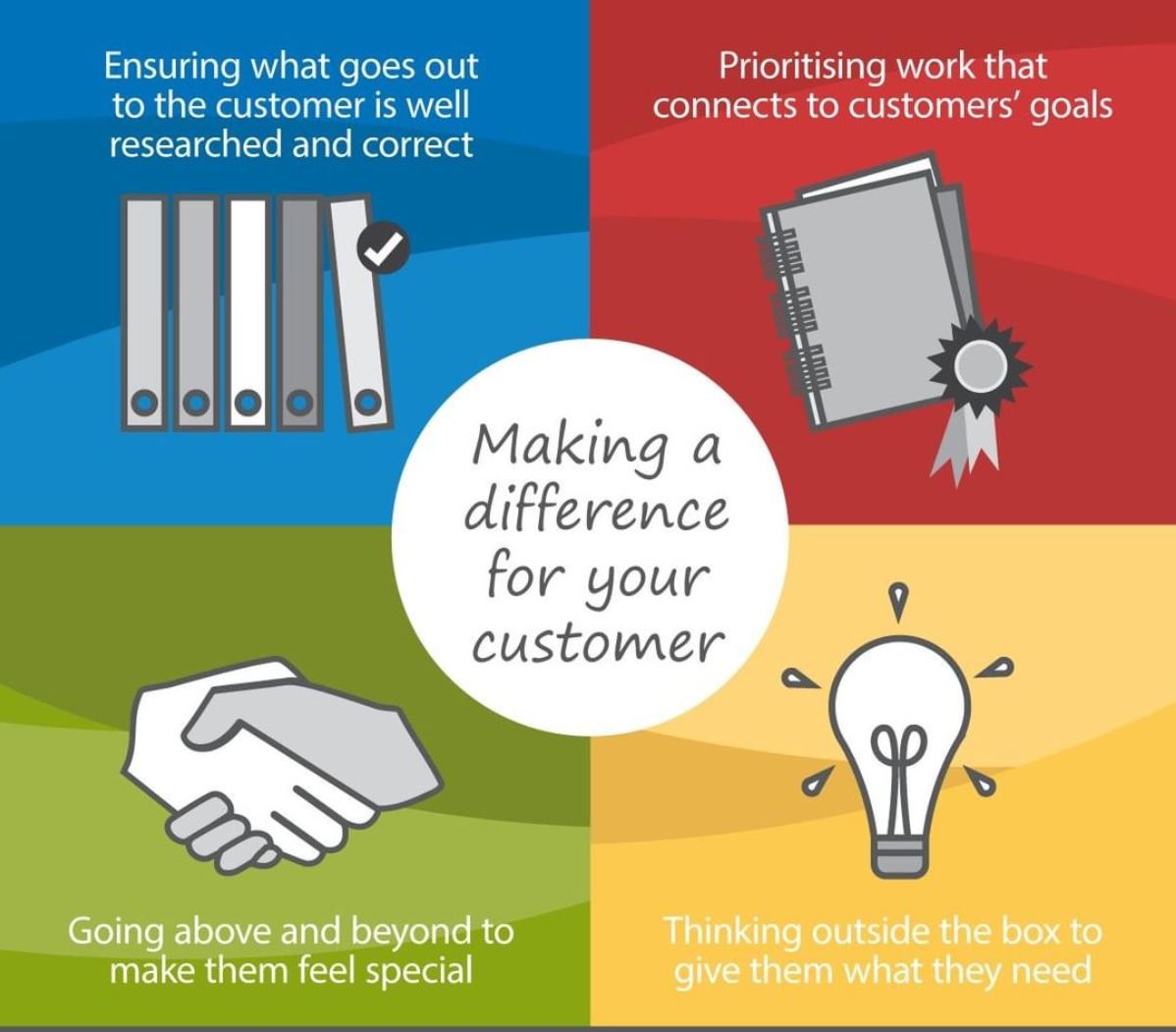 Ensuring what goes out to the customer is well researched and correct

Prioritising work that connects to customers' goals

Making a difference for your customer

Going above and beyond to make them feel special

Thinking outside the box to give them what they need